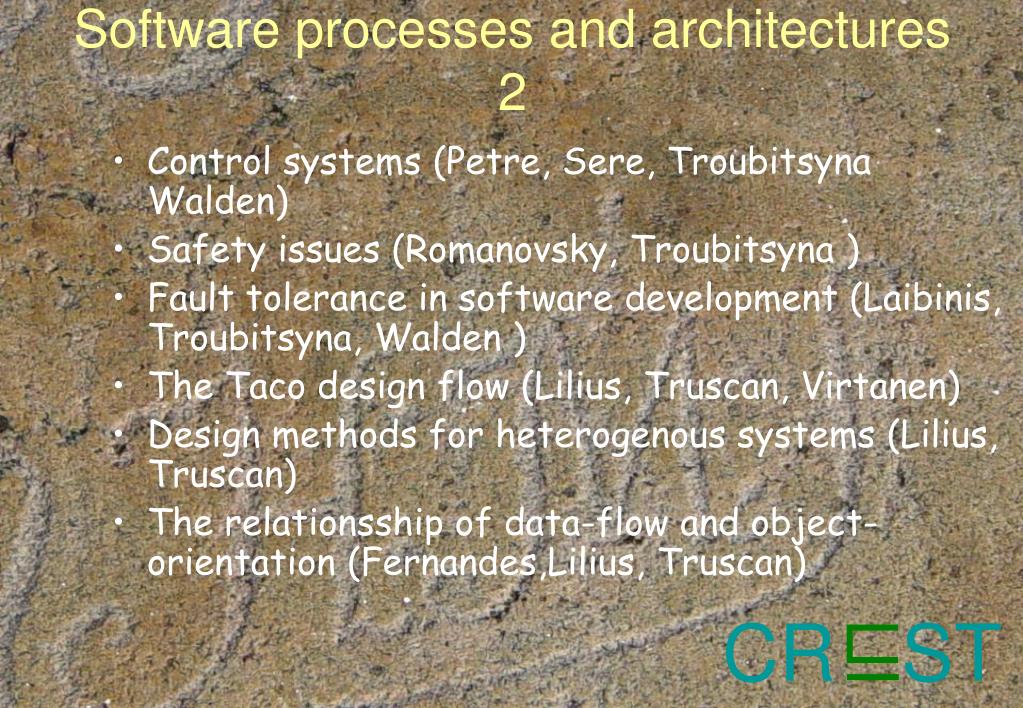 Software processes and architectures 2

• Control systems (Petre, Sere, Troubitsyna Walden)
• Safety issues (Romanovsky, Troubitsyna )
• Fault tolerance in software development (Laibinis, Troubitsyna, Walden )
• The Taco design flow (Lilius, Truscan, Virtanen)
• Design methods for heterogenous systems (Lilius, Truscan)
• The relationsship of data-flow and object-orientation (Fernandes,Lilius, Truscan)

CREST